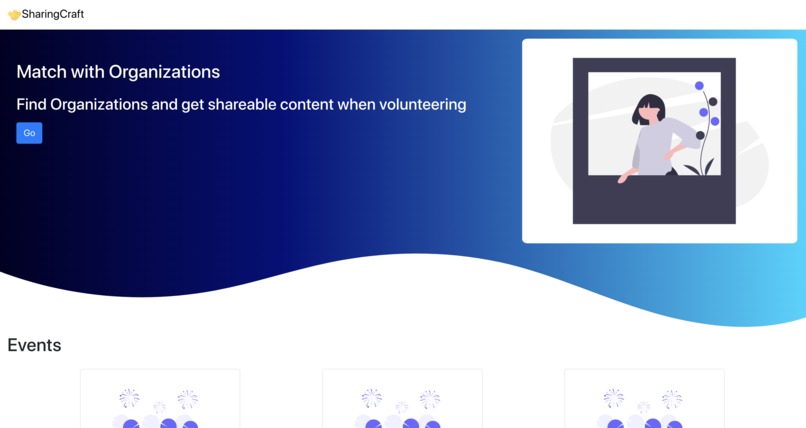 SharingCraft

Match with Organizations

Find Organizations and get shareable content when volunteering

Go

Events